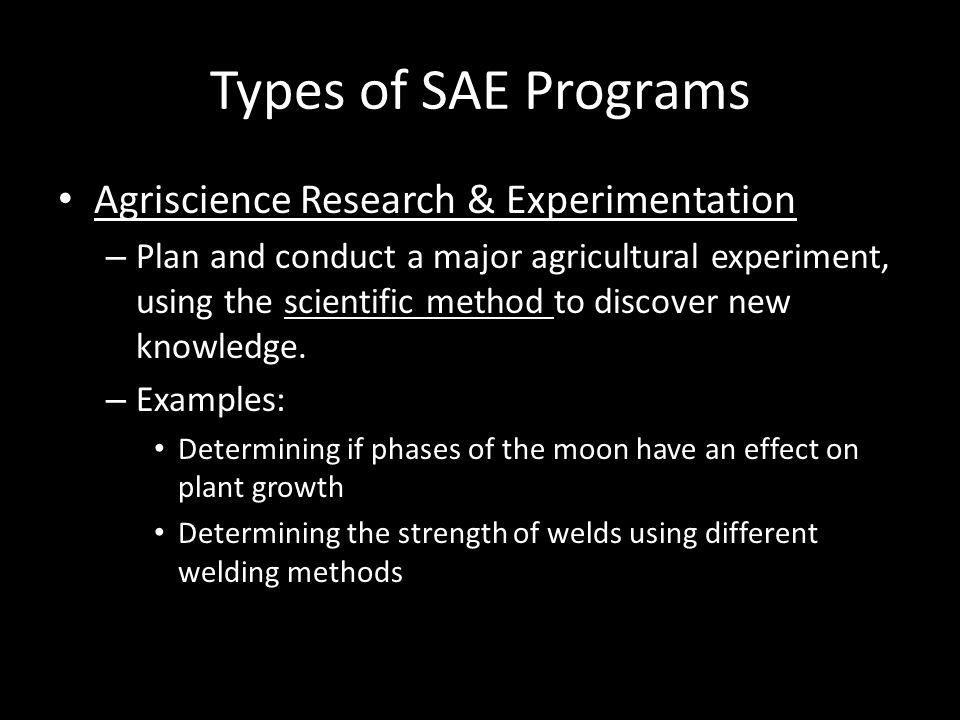 Types of SAE Programs

• Agriscience Research & Experimentation
  – Plan and conduct a major agricultural experiment, using the scientific method to discover new knowledge.
  – Examples:
    • Determining if phases of the moon have an effect on plant growth
    • Determining the strength of welds using different welding methods